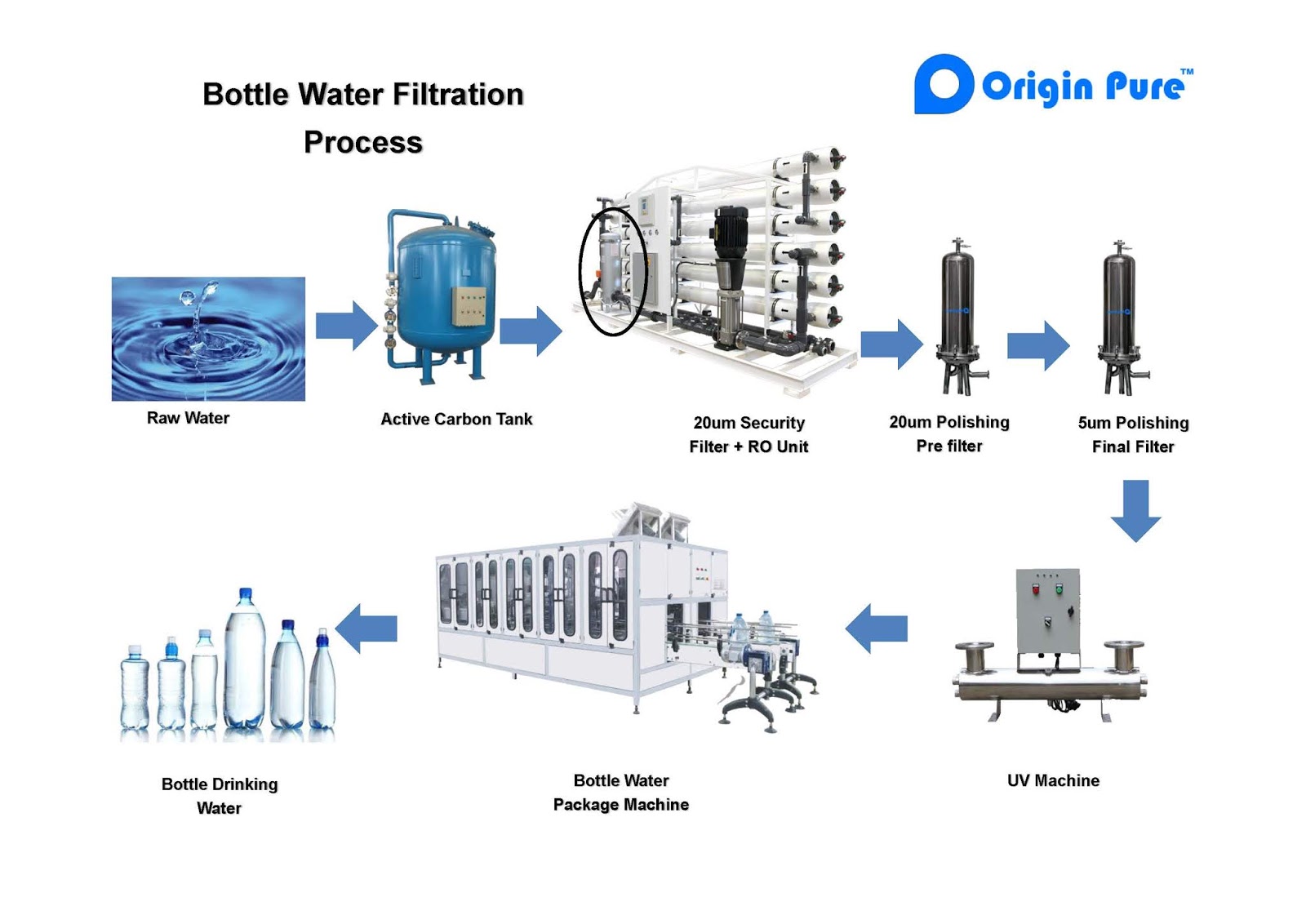 Bottle Water Filtration Process

Origin Pure™

Raw Water

Active Carbon Tank

20um Security Filter + RO Unit

20um Polishing Pre filter

5um Polishing Final Filter

UV Machine

Bottle Water Package Machine

Bottle Drinking Water